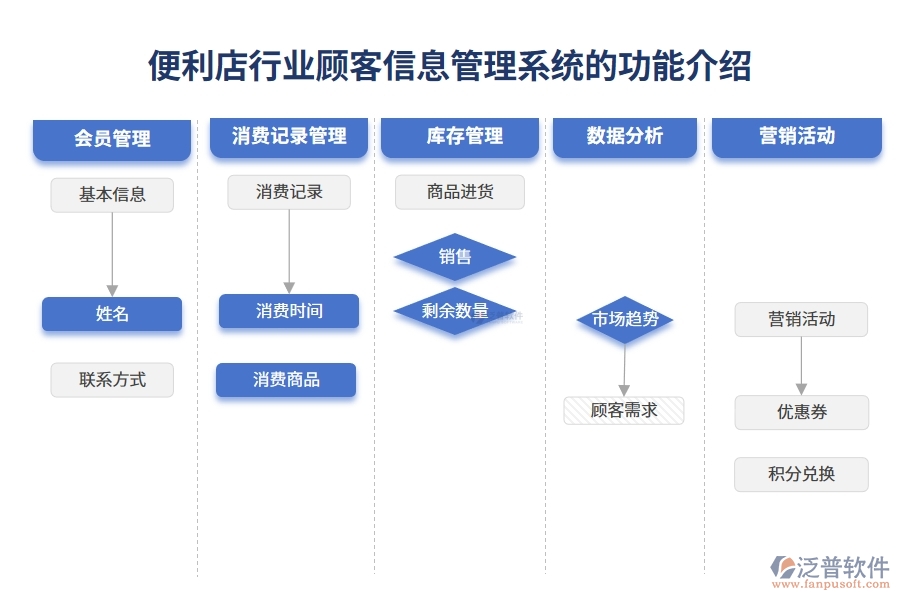 便利店行业顾客信息管理系统的功能介绍

会员管理

基本信息

姓名

联系方式

消费记录管理

消费记录

消费时间

消费商品

库存管理

商品进货

销售

剩余数量

数据分析

市场趋势

顾客需求

营销活动

营销活动

优惠券

积分兑换

泛普软件
www.fanpusoft.com